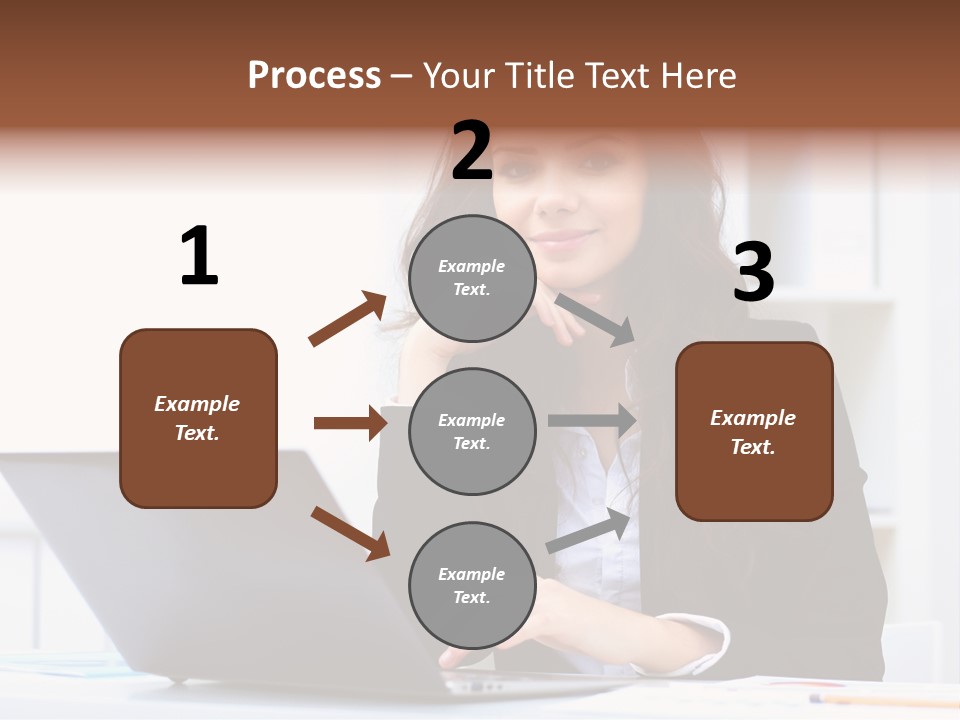 Process – Your Title Text Here

1

Example Text.

2

Example Text.

Example Text.

Example Text.

3

Example Text.